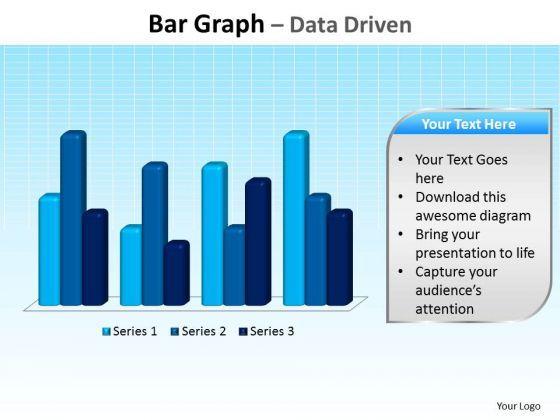 Bar Graph – Data Driven

Series 1  Series 2  Series 3

Your Text Here

• Your Text Goes here
• Download this awesome diagram
• Bring your presentation to life
• Capture your audience's attention

Your Logo